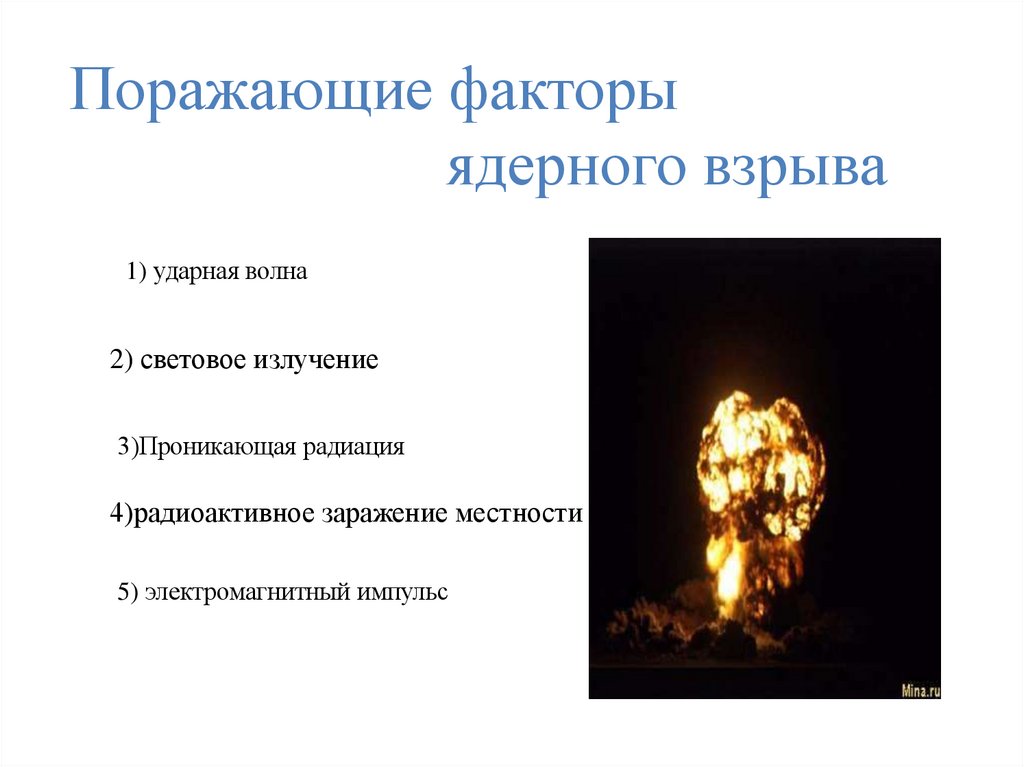 Поражающие факторы
ядерного взрыва

1) ударная волна

2) световое излучение

3)Проникающая радиация

4)радиоактивное заражение местности

5) электромагнитный импульс

Mina.ru